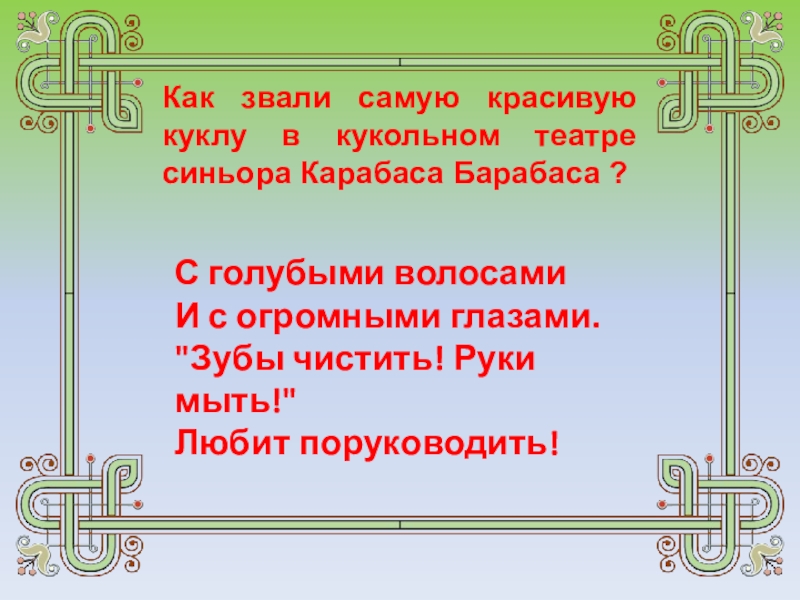 Как звали самую красивую куклу в кукольном театре синьора Карабаса Барабаса ?

С голубыми волосами
И с огромными глазами.
"Зубы чистить! Руки мыть!"
Любит поруководить!